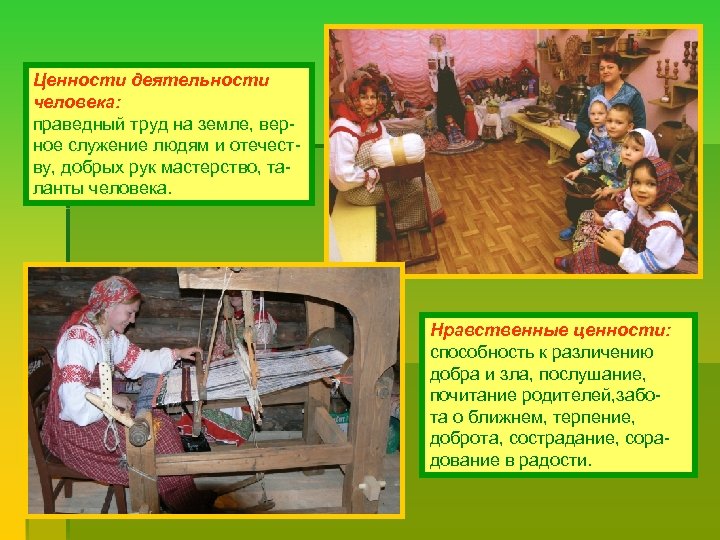 Ценности деятельности человека:
праведный труд на земле, верное служение людям и отечеству, добрых рук мастерство, таланты человека.

Нравственные ценности:
способность к различению добра и зла, послушание, почитание родителей,забота о ближнем, терпение, доброта, сострадание, сорадование в радости.